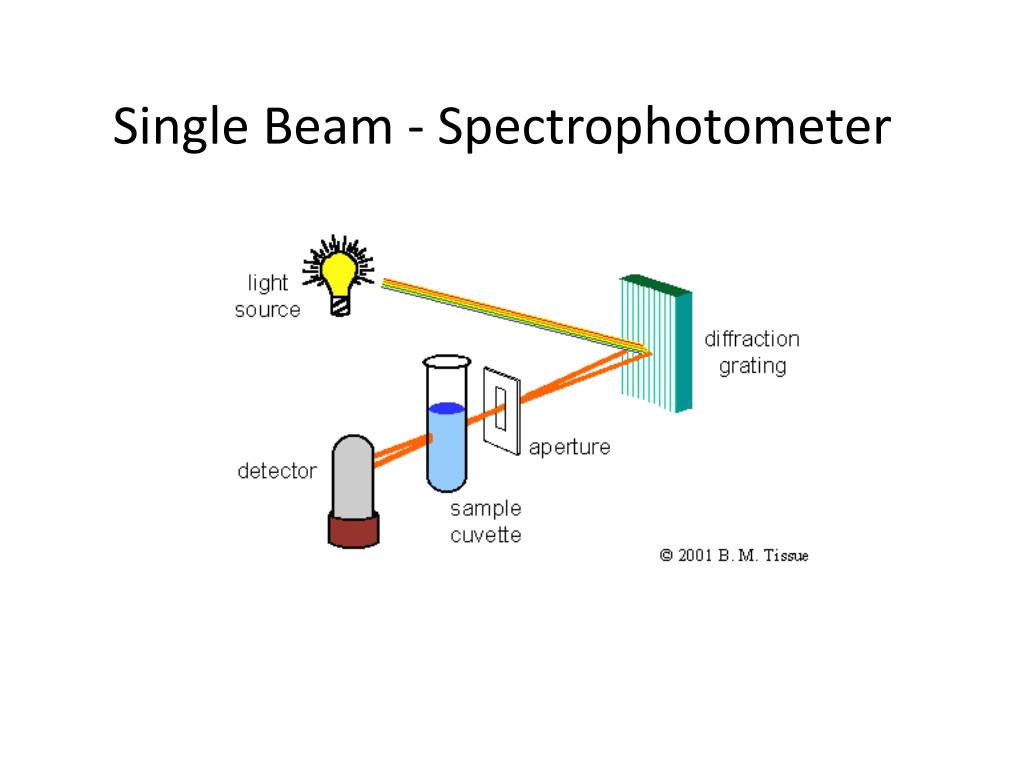 Single Beam - Spectrophotometer

light source

diffraction grating

aperture

detector

sample cuvette

© 2001 B. M. Tissue